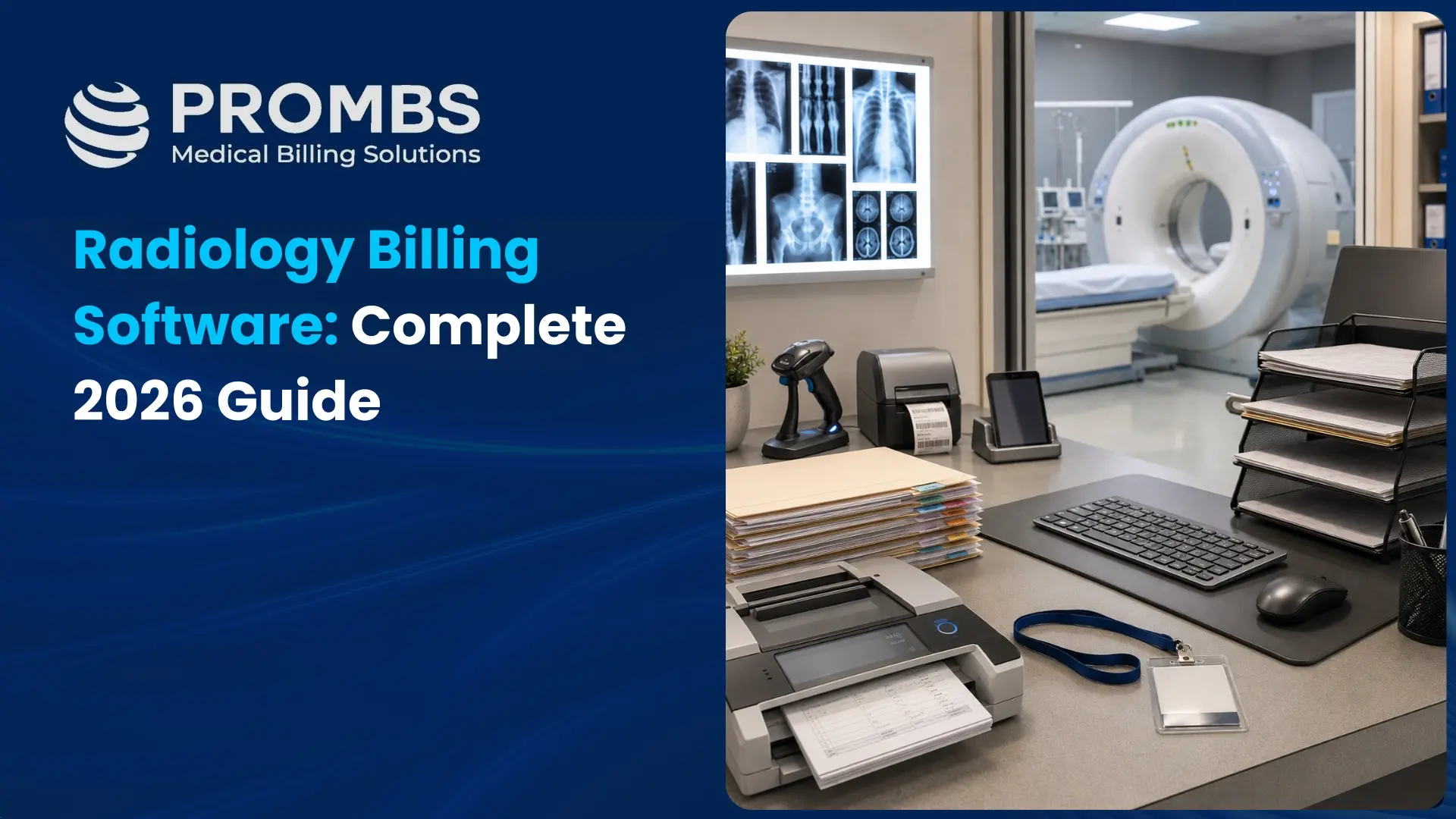 PROMBS
Medical Billing Solutions

Radiology Billing Software: Complete 2026 Guide